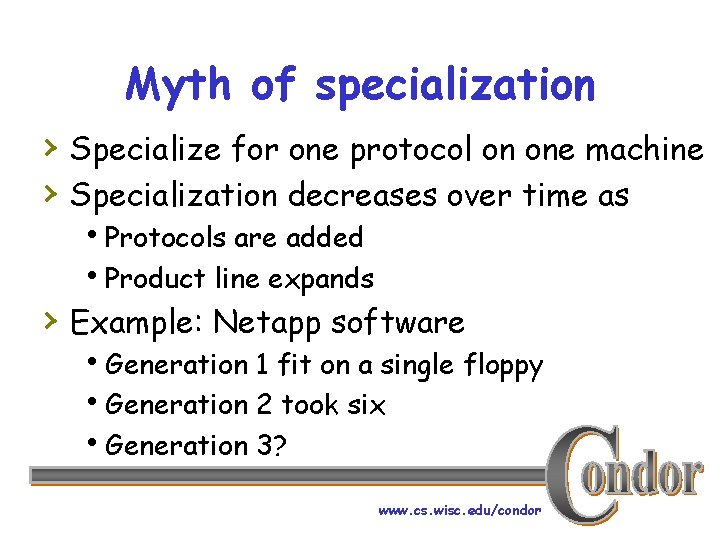 Myth of specialization

› Specialize for one protocol on one machine

› Specialization decreases over time as

• Protocols are added

• Product line expands

› Example: Netapp software

• Generation 1 fit on a single floppy

• Generation 2 took six

• Generation 3?

Condor

www.cs.wisc.edu/condor